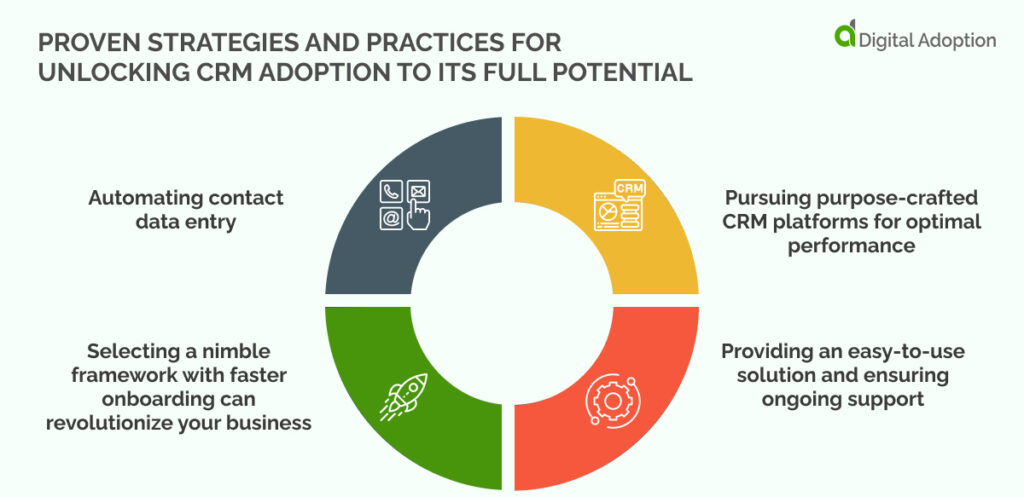 PROVEN STRATEGIES AND PRACTICES FOR UNLOCKING CRM ADOPTION TO ITS FULL POTENTIAL

Digital Adoption

Automating contact data entry

CRM

Pursuing purpose-crafted CRM platforms for optimal performance

Selecting a nimble framework with faster onboarding can revolutionize your business

Providing an easy-to-use solution and ensuring ongoing support